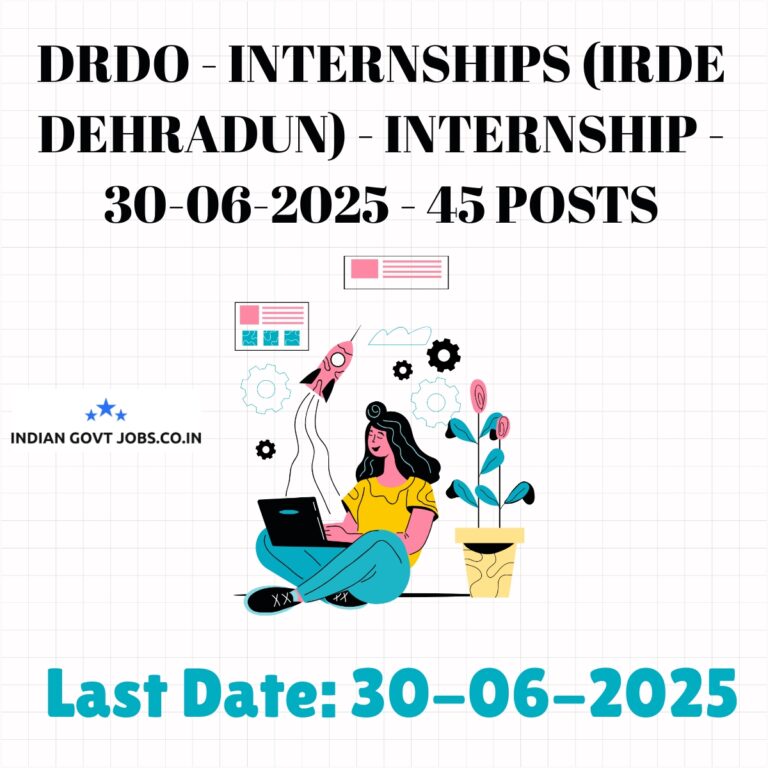 DRDO - INTERNSHIPS (IRDE DEHRADUN) - INTERNSHIP - 30-06-2025 - 45 POSTS

INDIAN GOVT JOBS.CO.IN

Last Date: 30-06-2025